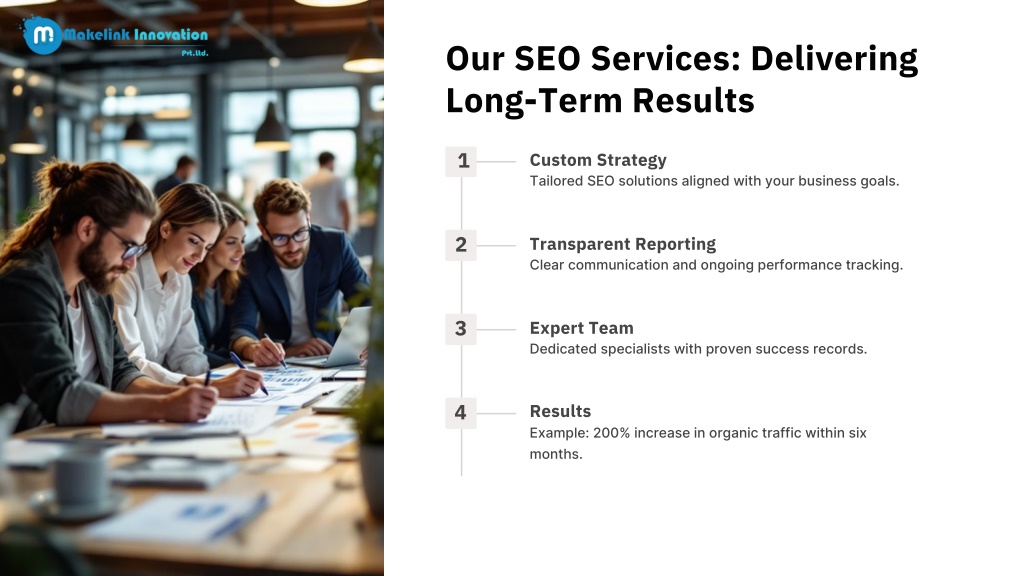 Makelink Innovation
Pvt.Ltd.

Our SEO Services: Delivering Long-Term Results

1
Custom Strategy
Tailored SEO solutions aligned with your business goals.

2
Transparent Reporting
Clear communication and ongoing performance tracking.

3
Expert Team
Dedicated specialists with proven success records.

4
Results
Example: 200% increase in organic traffic within six months.